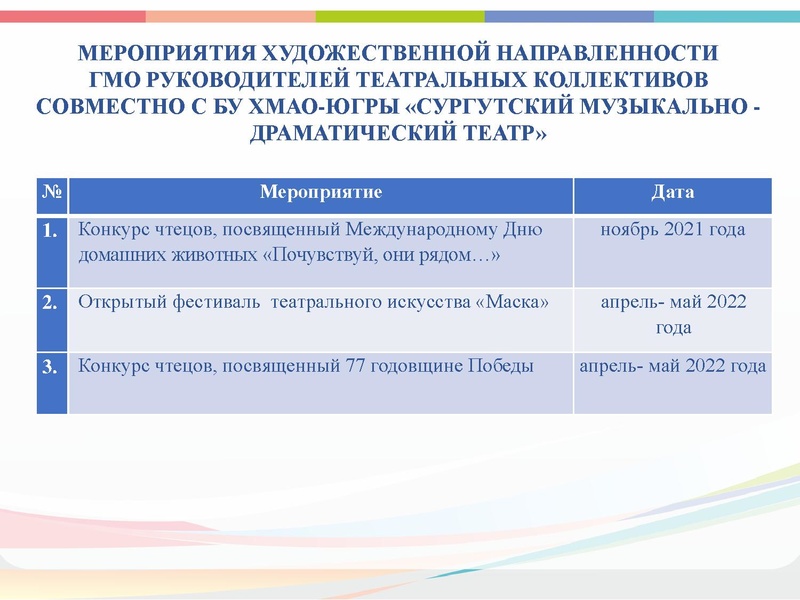 МЕРОПРИЯТИЯ ХУДОЖЕСТВЕННОЙ НАПРАВЛЕННОСТИ ГМО РУКОВОДИТЕЛЕЙ ТЕАТРАЛЬНЫХ КОЛЛЕКТИВОВ СОВМЕСТНО С БУ ХМАО-ЮГРЫ «СУРГУТСКИЙ МУЗЫКАЛЬНО - ДРАМАТИЧЕСКИЙ ТЕАТР»

| № | Мероприятие | Дата |
|---|---|---|
| 1. | Конкурс чтецов, посвященный Международному Дню домашних животных «Почувствуй, они рядом…» | ноябрь 2021 года |
| 2. | Открытый фестиваль театрального искусства «Маска» | апрель- май 2022 года |
| 3. | Конкурс чтецов, посвященный 77 годовщине Победы | апрель- май 2022 года |